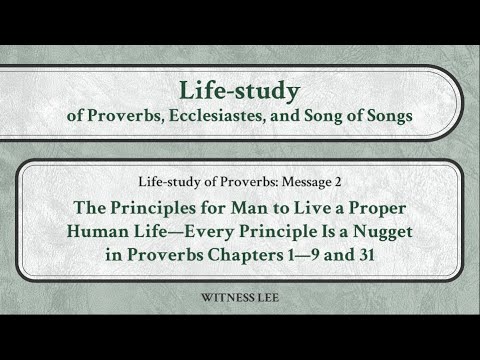 Life-study
of Proverbs, Ecclesiastes, and Song of Songs

Life-study of Proverbs: Message 2

The Principles for Man to Live a Proper Human Life—Every Principle Is a Nugget in Proverbs Chapters 1—9 and 31

WITNESS LEE